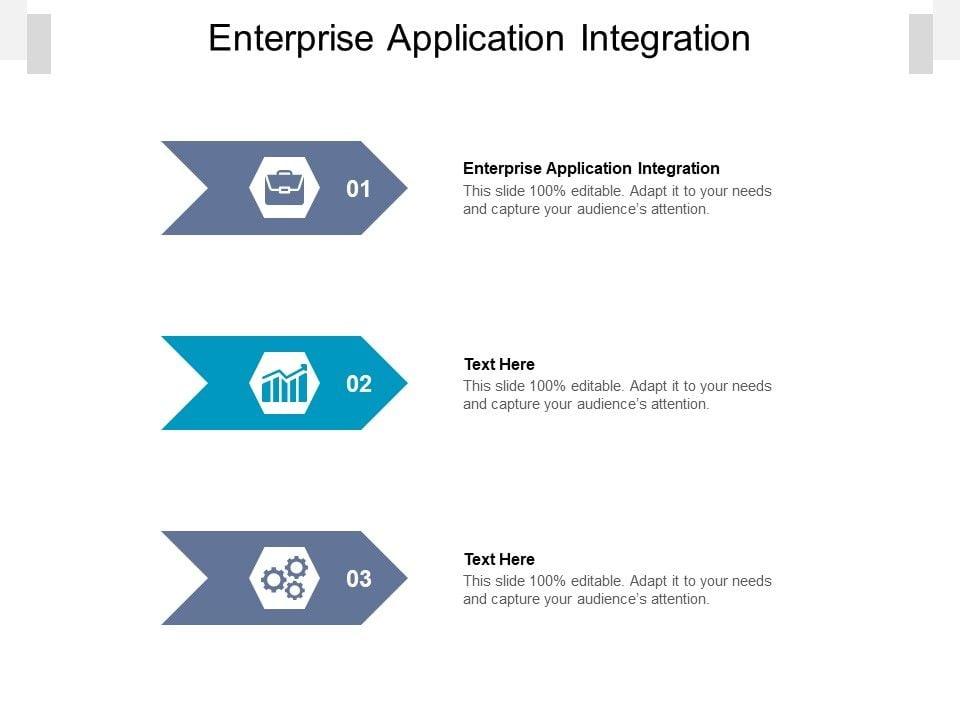 Enterprise Application Integration

01

Enterprise Application Integration
This slide 100% editable. Adapt it to your needs and capture your audience's attention.

02

Text Here
This slide 100% editable. Adapt it to your needs and capture your audience's attention.

03

Text Here
This slide 100% editable. Adapt it to your needs and capture your audience's attention.